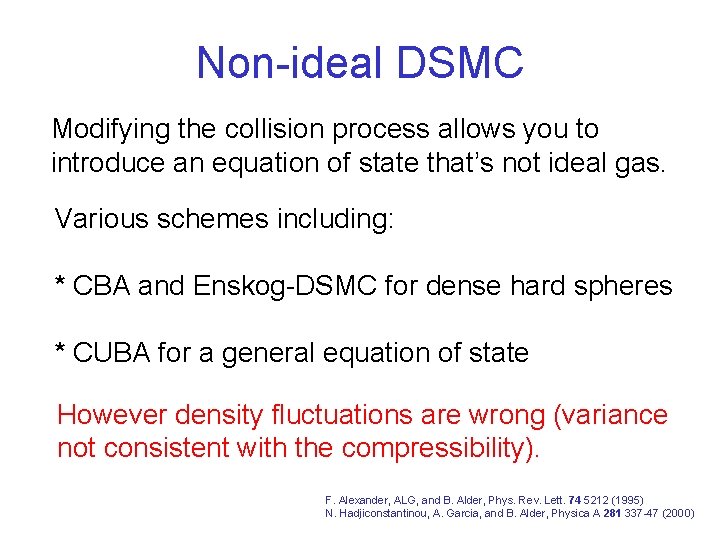 Non-ideal DSMC

Modifying the collision process allows you to introduce an equation of state that's not ideal gas.

Various schemes including:

* CBA and Enskog-DSMC for dense hard spheres

* CUBA for a general equation of state

However density fluctuations are wrong (variance not consistent with the compressibility).

F. Alexander, ALG, and B. Alder, Phys. Rev. Lett. 74 5212 (1995)
N. Hadjiconstantinou, A. Garcia, and B. Alder, Physica A 281 337-47 (2000)